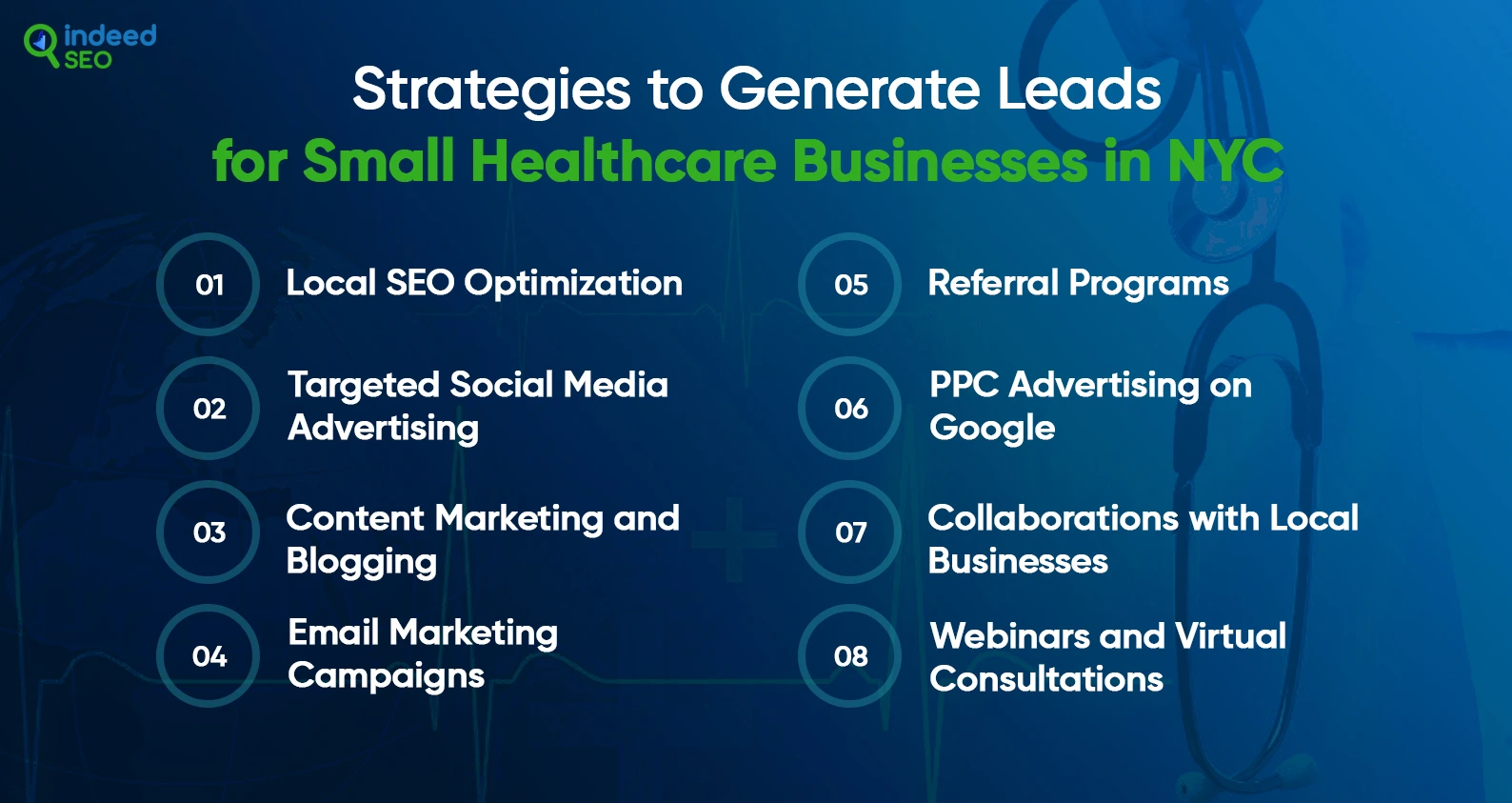 indeed SEO

Strategies to Generate Leads
for Small Healthcare Businesses in NYC

01 Local SEO Optimization

02 Targeted Social Media Advertising

03 Content Marketing and Blogging

04 Email Marketing Campaigns

05 Referral Programs

06 PPC Advertising on Google

07 Collaborations with Local Businesses

08 Webinars and Virtual Consultations